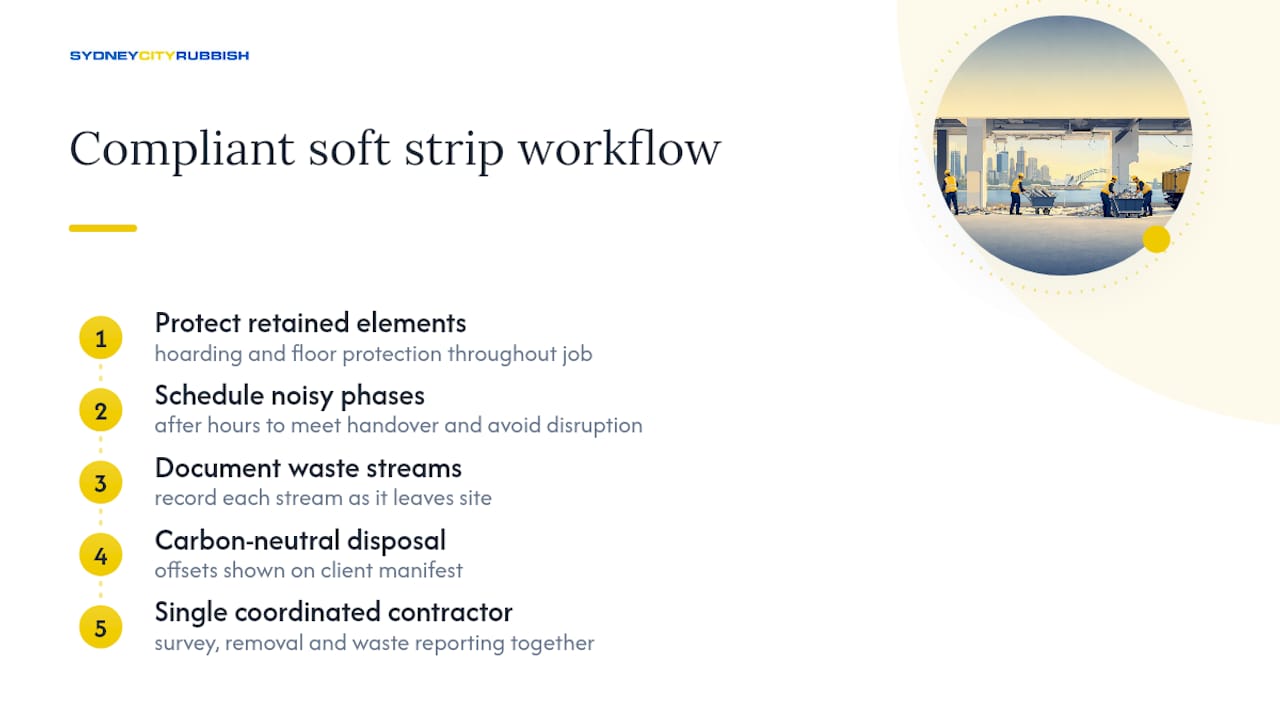 SYDNEYCITYRUBBISH

Compliant soft strip workflow

1
Protect retained elements
hoarding and floor protection throughout job

2
Schedule noisy phases
after hours to meet handover and avoid disruption

3
Document waste streams
record each stream as it leaves site

4
Carbon-neutral disposal
offsets shown on client manifest

5
Single coordinated contractor
survey, removal and waste reporting together